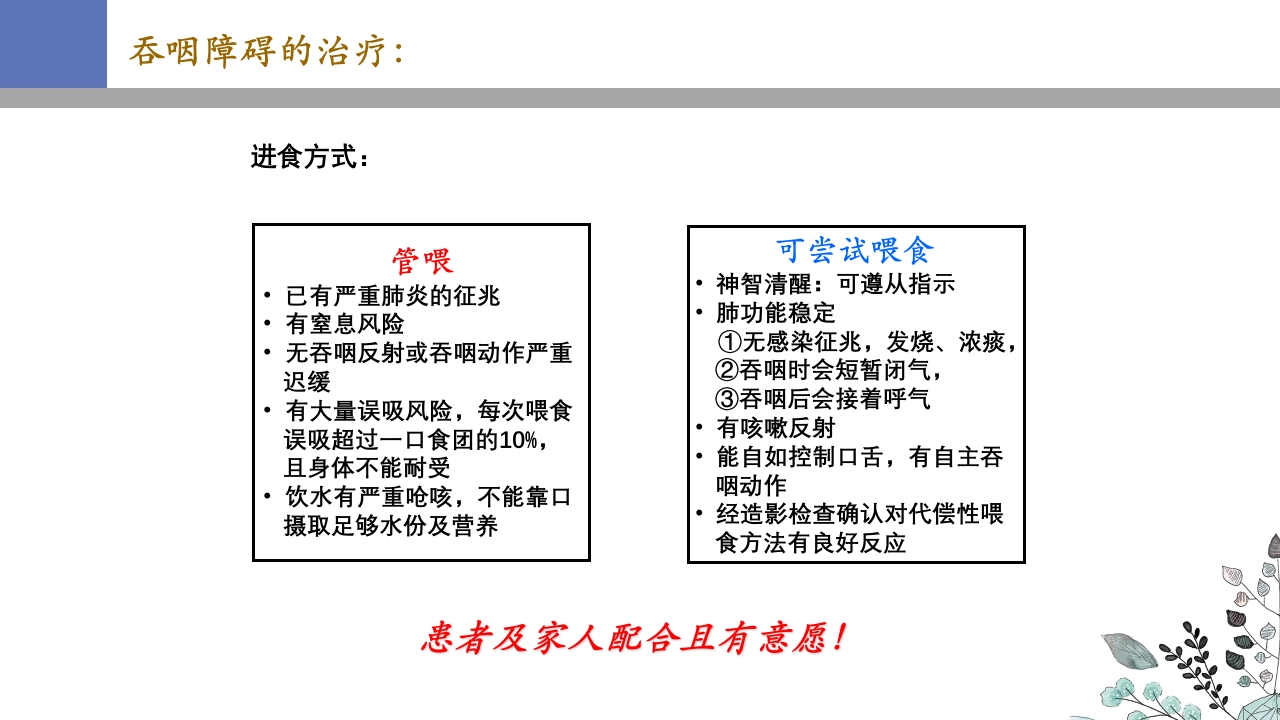 吞咽障碍的治疗：

进食方式：

管喂
• 已有严重肺炎的征兆
• 有窒息风险
• 无吞咽反射或吞咽动作严重迟缓
• 有大量误吸风险，每次喂食误吸超过一口食团的10%，且身体不能耐受
• 饮水有严重呛咳，不能靠口摄取足够水份及营养

可尝试喂食
• 神智清醒：可遵从指示
• 肺功能稳定
①无感染征兆，发烧、浓痰，
②吞咽时会短暂闭气，
③吞咽后会接着呼气
• 有咳嗽反射
• 能自如控制口舌，有自主吞咽动作
• 经造影检查确认对代偿性喂食方法有良好反应

患者及家人配合且有意愿！